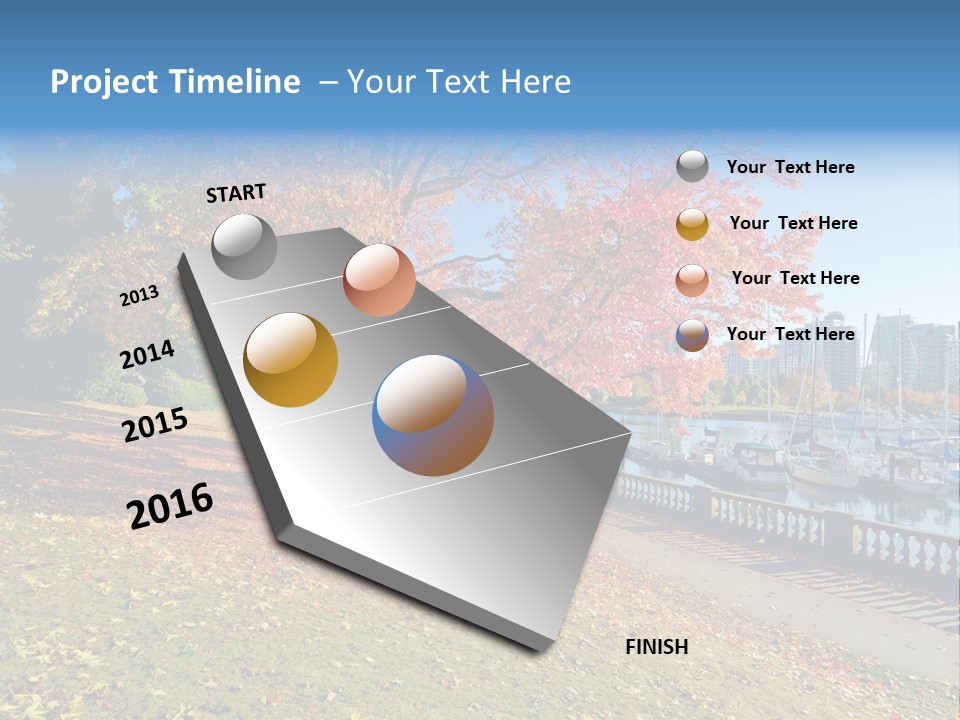 Project Timeline – Your Text Here

START

2013

2014

2015

2016

FINISH

Your Text Here

Your Text Here

Your Text Here

Your Text Here